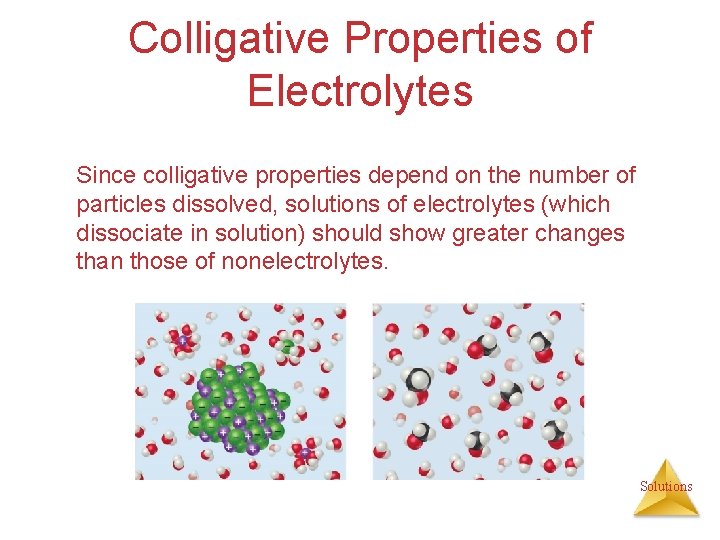 Colligative Properties of Electrolytes

Since colligative properties depend on the number of particles dissolved, solutions of electrolytes (which dissociate in solution) should show greater changes than those of nonelectrolytes.

Solutions